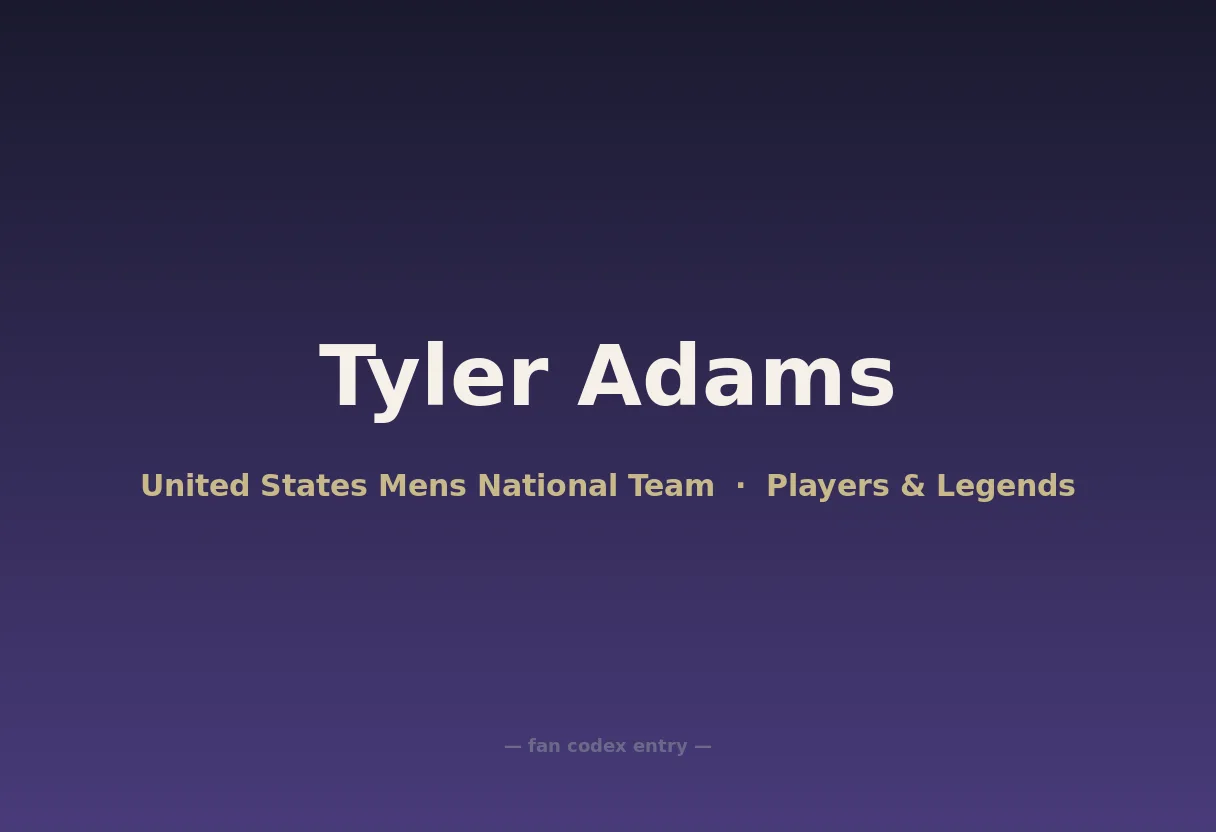 Tyler Adams

United States Mens National Team · Players & Legends

— fan codex entry —